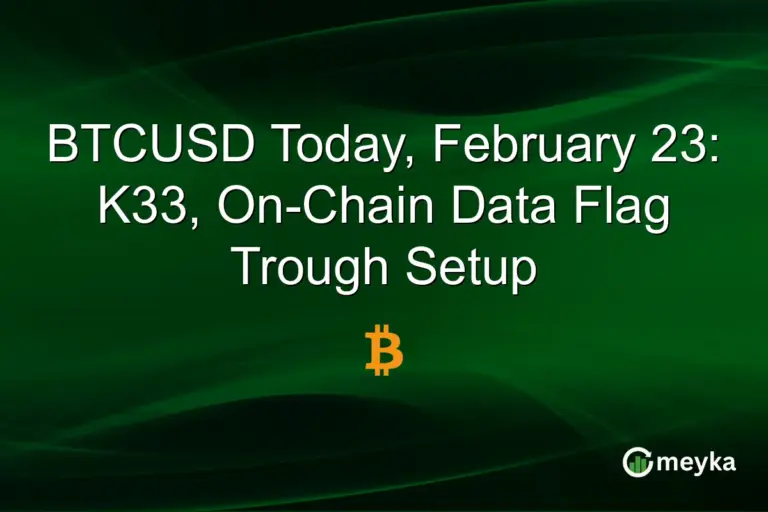 BTCUSD Today, February 23: K33, On-Chain Data Flag Trough Setup

₿

meyka